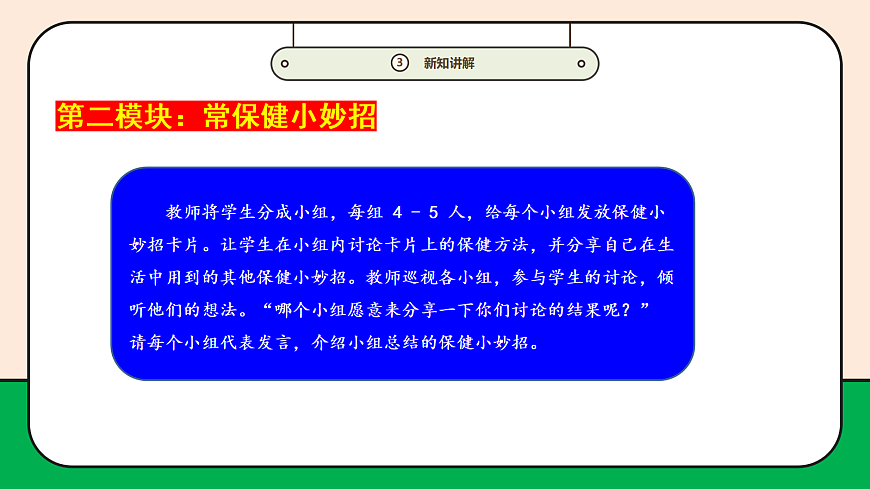 ③ 新知讲解

第二模块：常保健小妙招

教师将学生分成小组，每组 4 - 5 人，给每个小组发放保健小妙招卡片。让学生在小组内讨论卡片上的保健方法，并分享自己在生活中用到的其他保健小妙招。教师巡视各小组，参与学生的讨论，倾听他们的想法。“哪个小组愿意来分享一下你们讨论的结果呢？”请每个小组代表发言，介绍小组总结的保健小妙招。